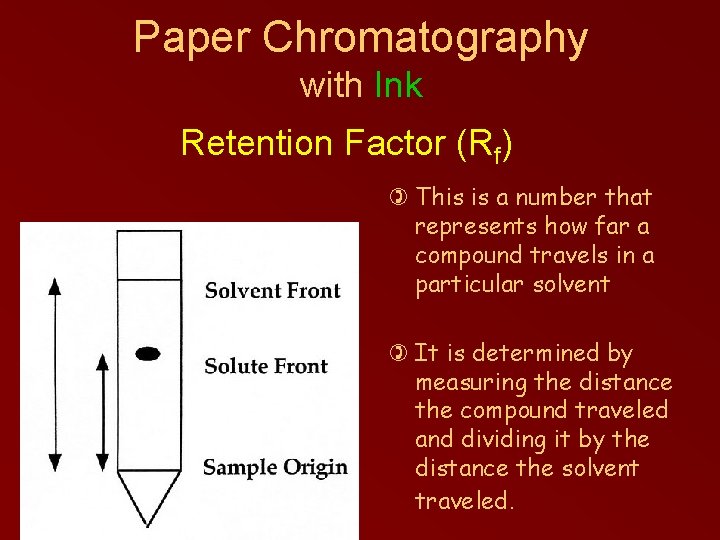 Paper Chromatography
with Ink

Retention Factor ($R_f$)

Solvent Front

Solute Front

Sample Origin

This is a number that represents how far a compound travels in a particular solvent

It is determined by measuring the distance the compound traveled and dividing it by the distance the solvent traveled.